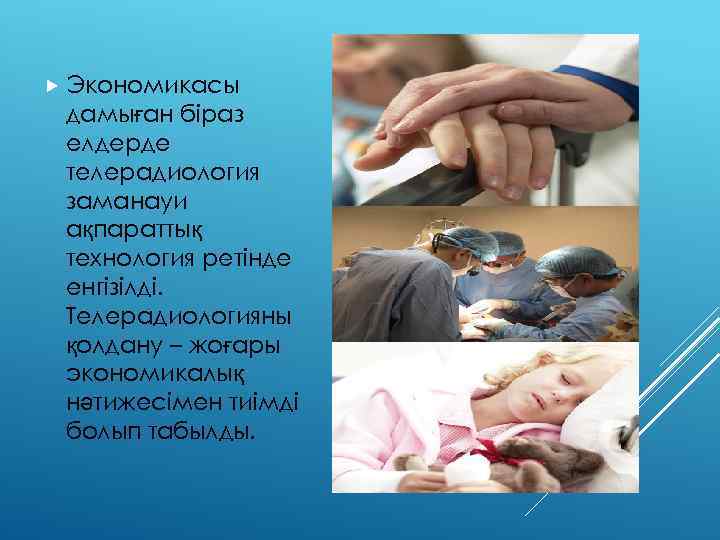 Экономикасы дамыған біраз елдерде телерадиология заманауи ақпараттық технология ретінде енгізілді. Телерадиологияны қолдану – жоғары экономикалық нәтижесімен тиімді болып табылды.